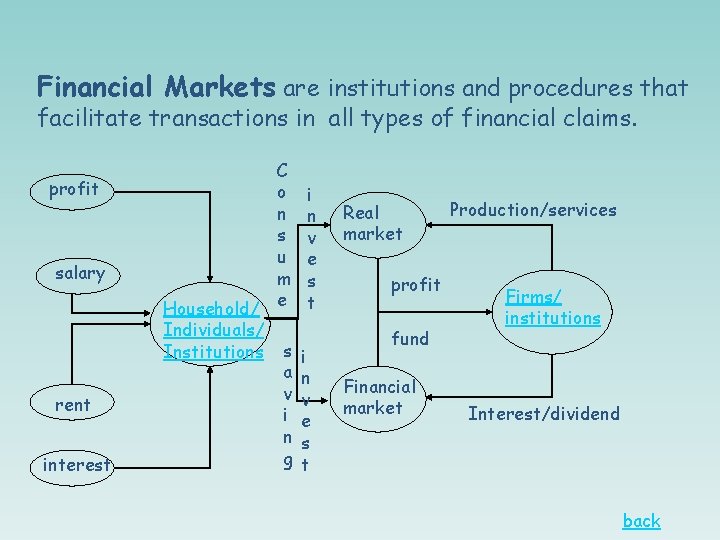 Financial Markets are institutions and procedures that facilitate transactions in all types of financial claims.

profit

salary

rent

interest

Household/ Individuals/ Institutions

Consume

invest

saving

invest

Real market

Financial market

profit

fund

Production/services

Firms/ institutions

Interest/dividend

back